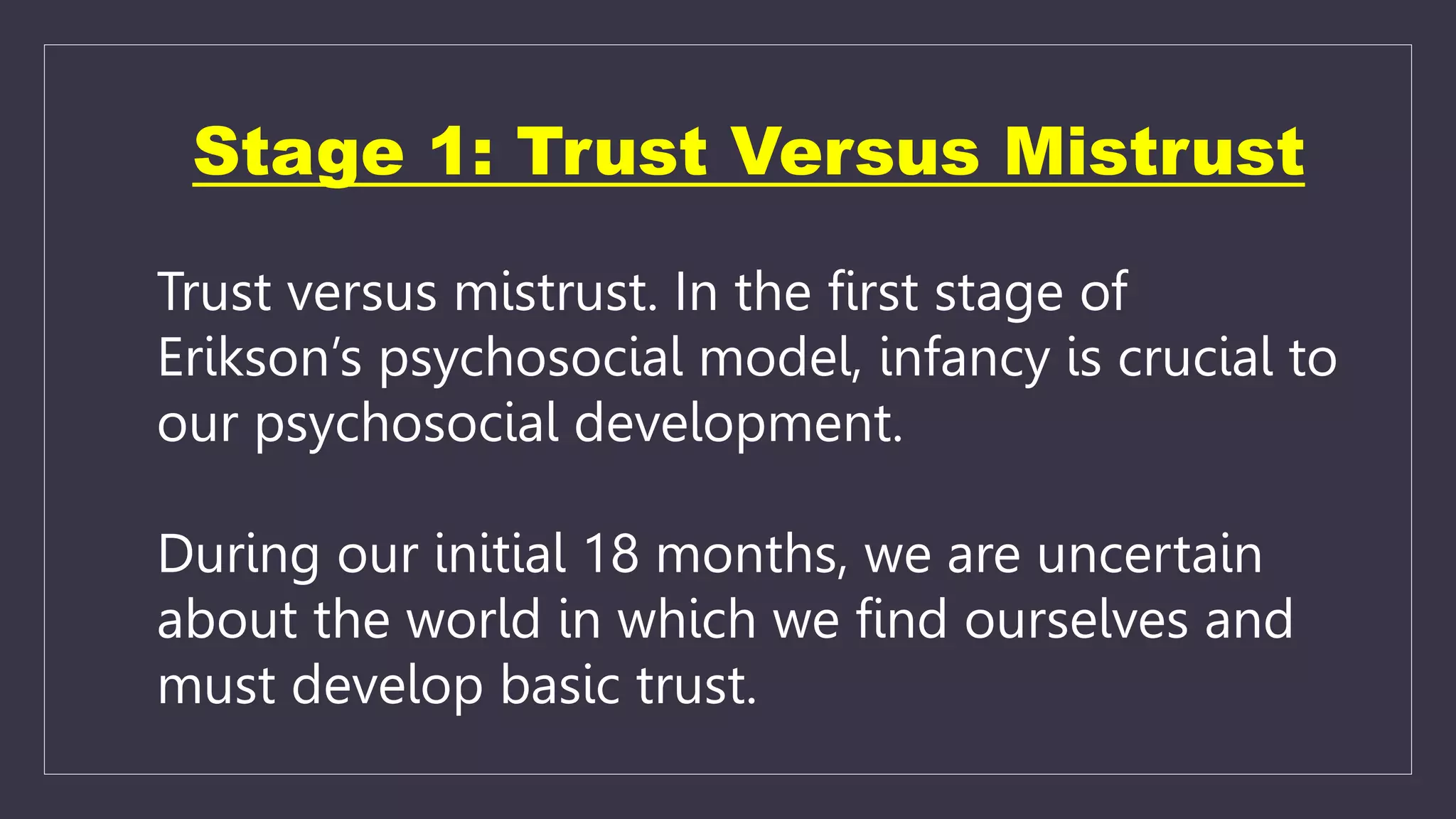 Stage 1: Trust Versus Mistrust

Trust versus mistrust. In the first stage of Erikson’s psychosocial model, infancy is crucial to our psychosocial development.

During our initial 18 months, we are uncertain about the world in which we find ourselves and must develop basic trust.